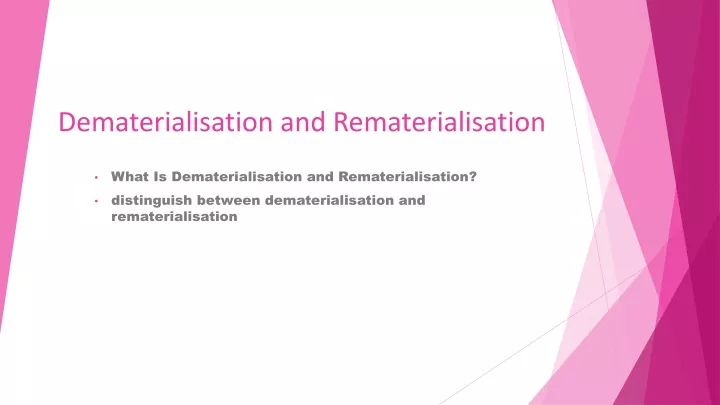 Dematerialisation and Rematerialisation

• What Is Dematerialisation and Rematerialisation?
• distinguish between dematerialisation and rematerialisation